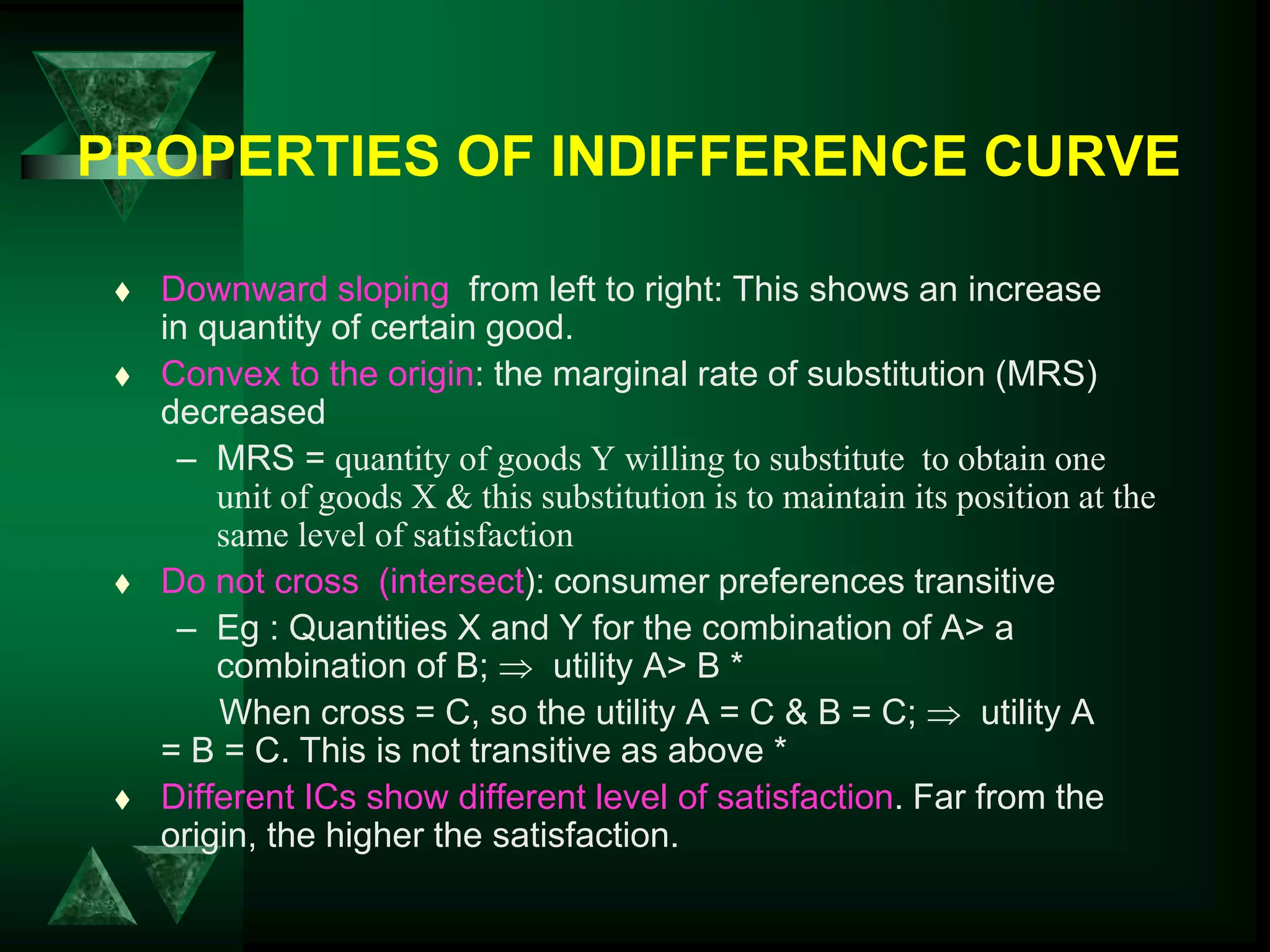 PROPERTIES OF INDIFFERENCE CURVE

♦ Downward sloping from left to right: This shows an increase in quantity of certain good.

♦ Convex to the origin: the marginal rate of substitution (MRS) decreased

– MRS = quantity of goods Y willing to substitute to obtain one unit of goods X & this substitution is to maintain its position at the same level of satisfaction

♦ Do not cross (intersect): consumer preferences transitive

– Eg : Quantities X and Y for the combination of A> a combination of B; $\Rightarrow$ utility A> B *

When cross = C, so the utility A = C & B = C; $\Rightarrow$ utility A = B = C. This is not transitive as above *

♦ Different ICs show different level of satisfaction. Far from the origin, the higher the satisfaction.